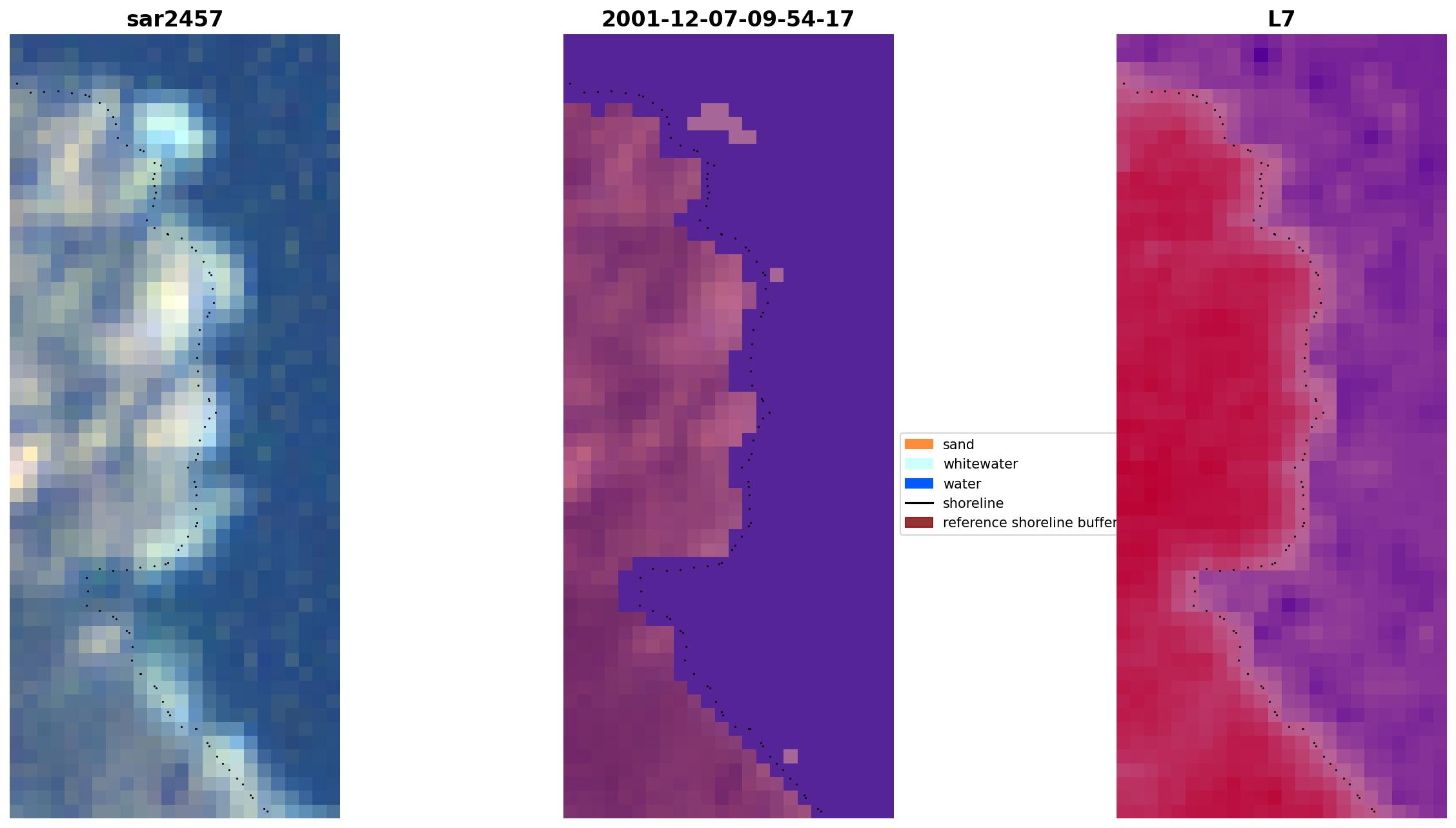 sar2457

2001-12-07-09-54-17

L7

sand
whitewater
water
shoreline
reference shoreline buffer